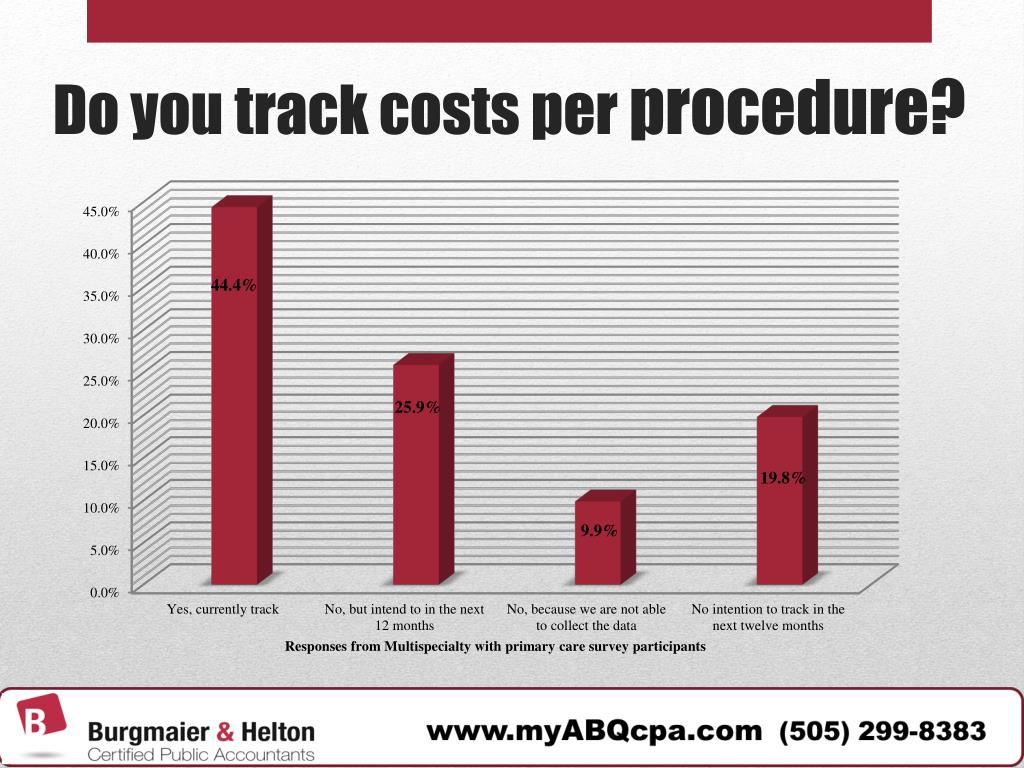 Do you track costs per procedure?

45.0%
40.0%
35.0%
30.0%
25.0%
20.0%
15.0%
10.0%
5.0%
0.0%

44.4%
25.9%
9.9%
19.8%

Yes, currently track
No, but intend to in the next 12 months
No, because we are not able to collect the data
No intention to track in the next twelve months

Responses from Multispecialty with primary care survey participants

B
Burgmaier & Helton
Certified Public Accountants

www.myABQcpa.com (505) 299-8383